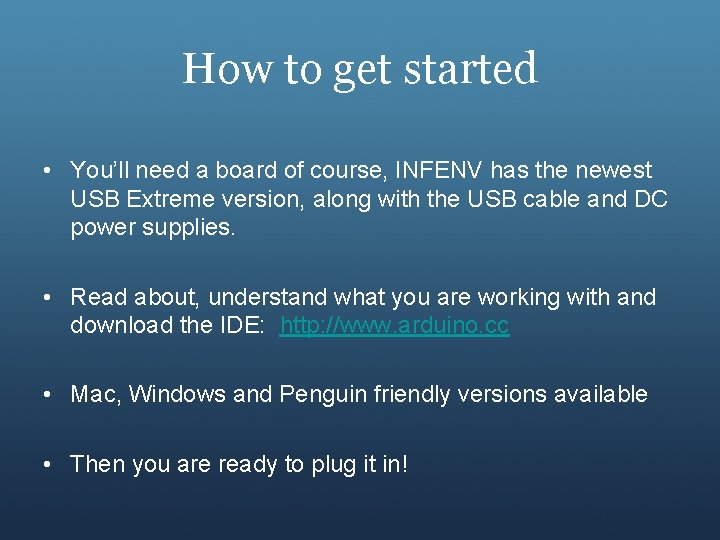 How to get started

• You'll need a board of course, INFENV has the newest USB Extreme version, along with the USB cable and DC power supplies.

• Read about, understand what you are working with and download the IDE: http://www.arduino.cc

• Mac, Windows and Penguin friendly versions available

• Then you are ready to plug it in!